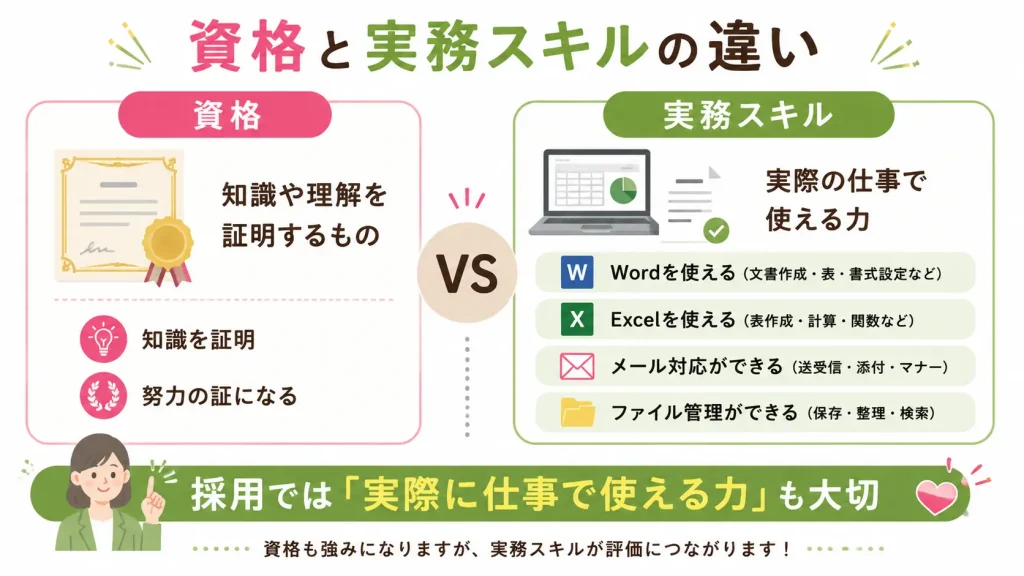 資格と実務スキルの違い

資格

知識や理解を証明するもの

知識を証明

努力の証になる

VS

実務スキル

実際の仕事で使える力

W Wordを使える（文書作成・表・書式設定など）

X Excelを使える（表作成・計算・関数など）

メール対応ができる（送受信・添付・マナー）

ファイル管理ができる（保存・整理・検索）

採用では「実際に仕事で使える力」も大切

資格も強みになりますが、実務スキルが評価につながります！